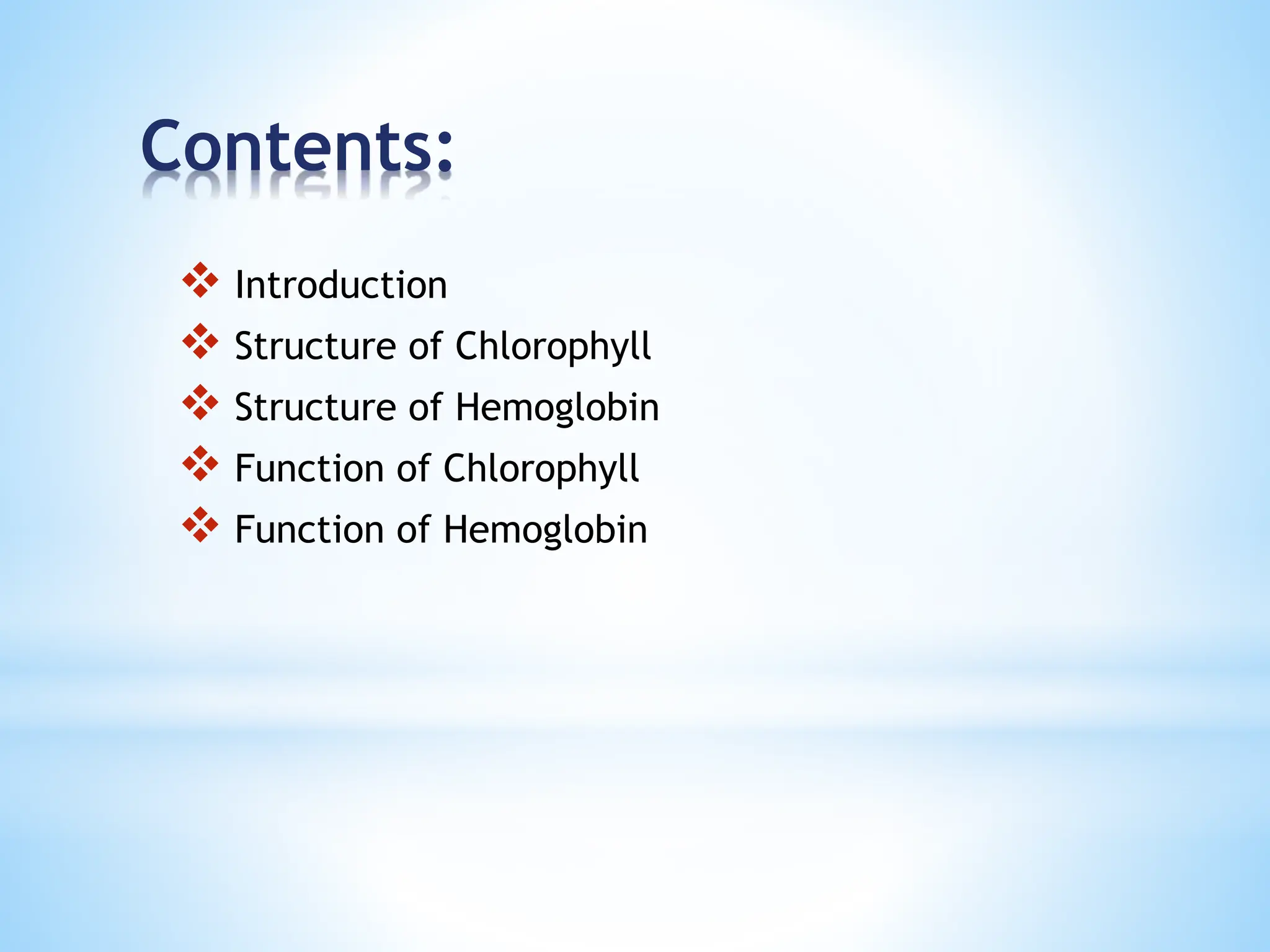 Contents:

❖ Introduction
❖ Structure of Chlorophyll
❖ Structure of Hemoglobin
❖ Function of Chlorophyll
❖ Function of Hemoglobin